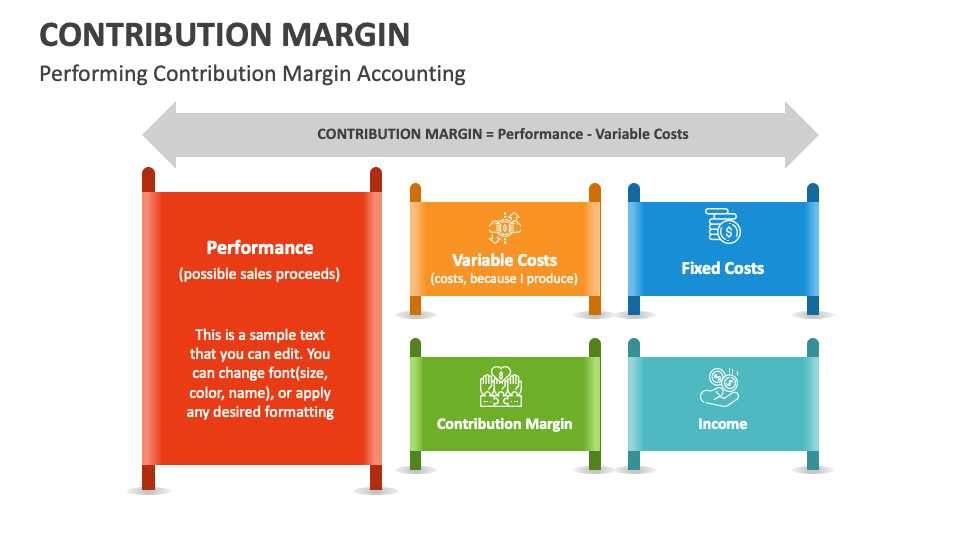 CONTRIBUTION MARGIN

Performing Contribution Margin Accounting

CONTRIBUTION MARGIN = Performance - Variable Costs

Performance
(possible sales proceeds)

This is a sample text that you can edit. You can change font(size, color, name), or apply any desired formatting

Variable Costs
(costs, because I produce)

Fixed Costs

Contribution Margin

Income